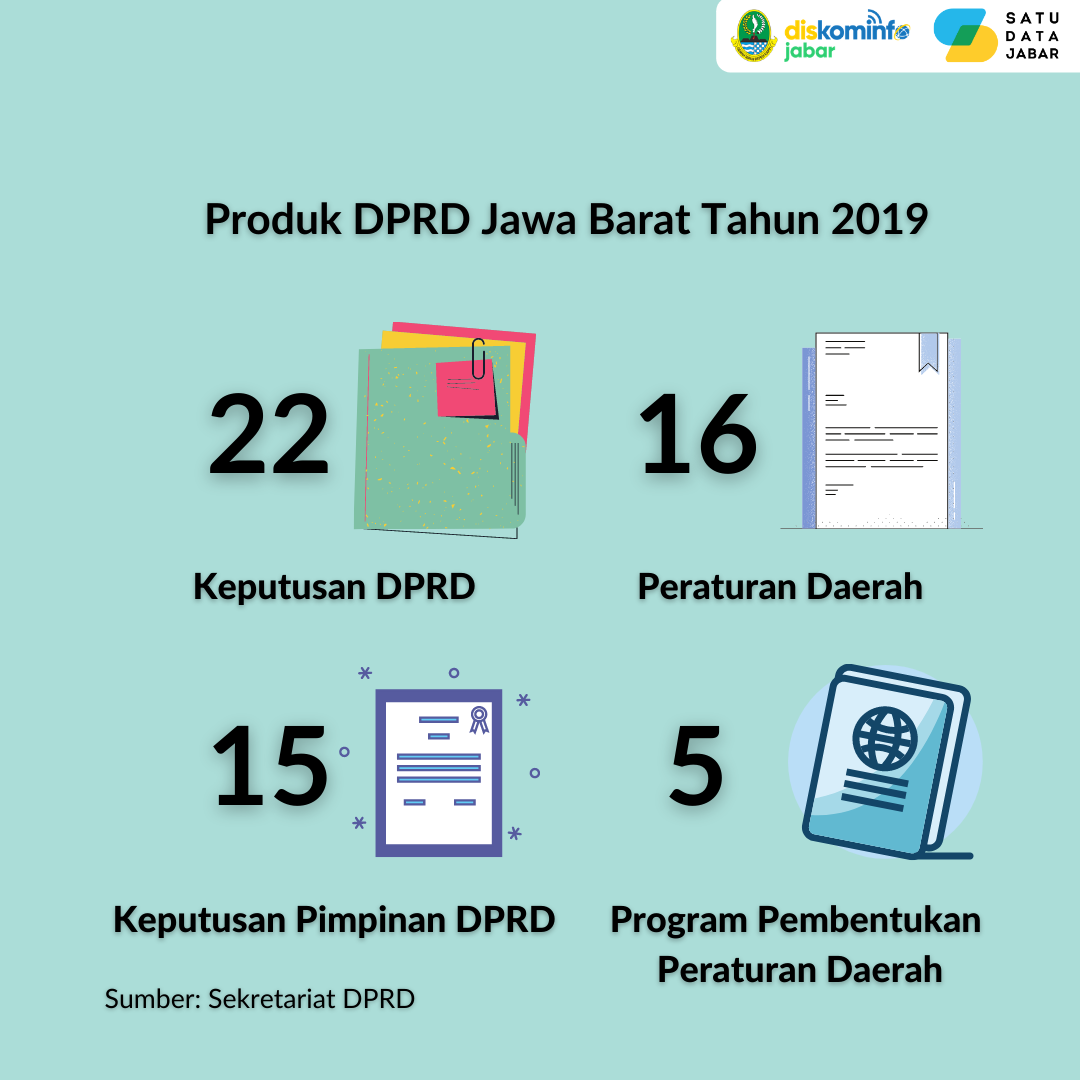 diskominfo jabar

SATU DATA JABAR

Produk DPRD Jawa Barat Tahun 2019

22

Keputusan DPRD

16

Peraturan Daerah

15

Keputusan Pimpinan DPRD

5

Program Pembentukan Peraturan Daerah

Sumber: Sekretariat DPRD